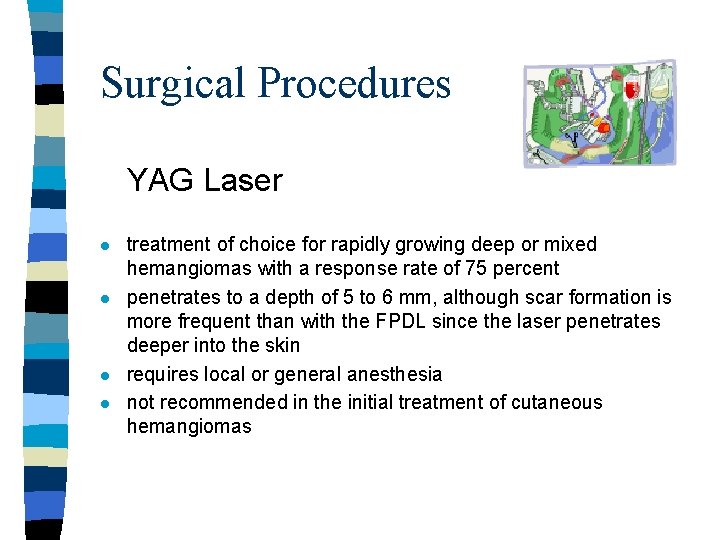 Surgical Procedures

YAG Laser

- treatment of choice for rapidly growing deep or mixed hemangiomas with a response rate of 75 percent
- penetrates to a depth of 5 to 6 mm, although scar formation is more frequent than with the FPDL since the laser penetrates deeper into the skin
- requires local or general anesthesia
- not recommended in the initial treatment of cutaneous hemangiomas